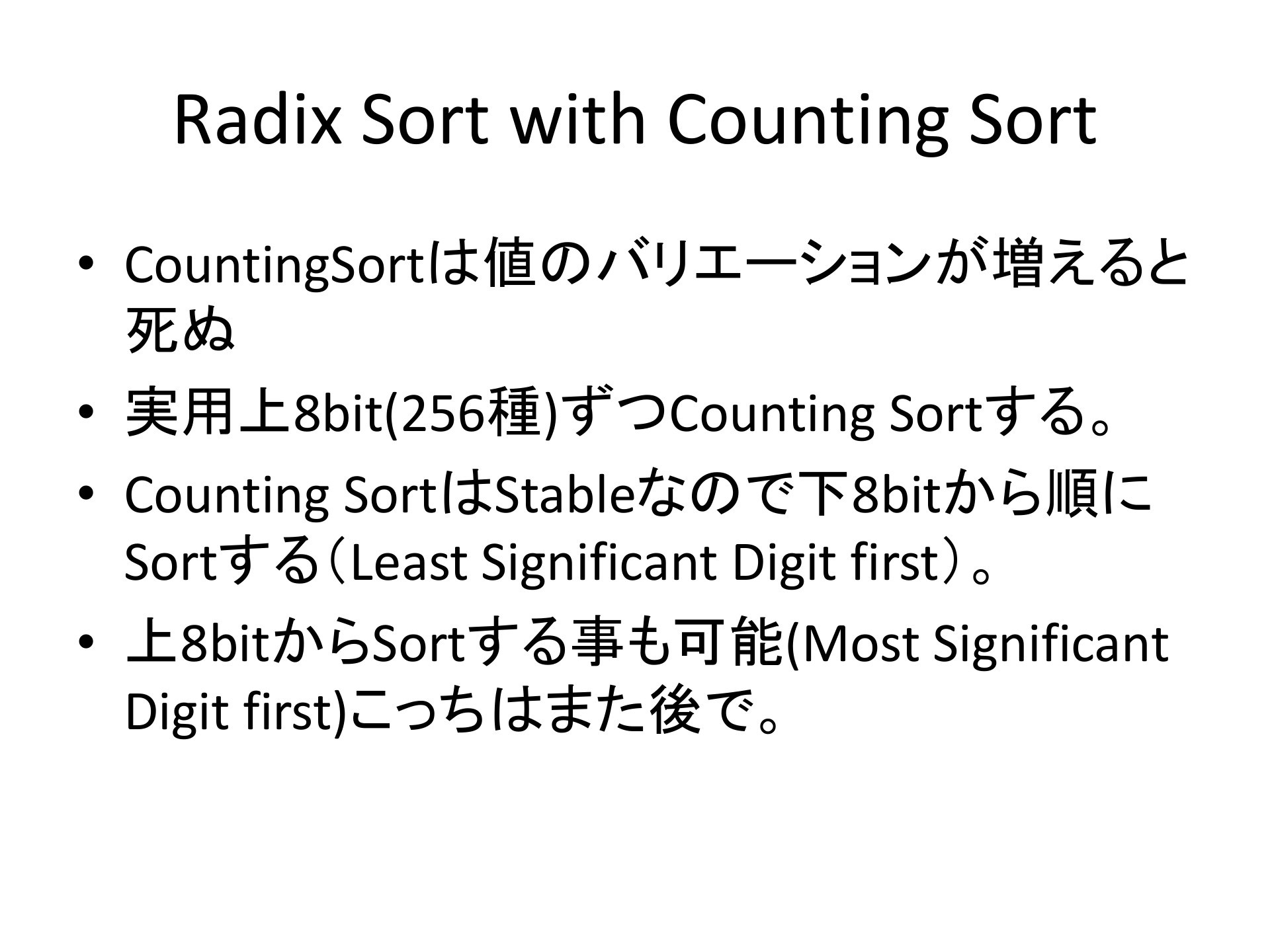 Radix Sort with Counting Sort

• CountingSortは値のバリエーションが増えると死ぬ
• 実用上8bit(256種)ずつCounting Sortする。
• Counting SortはStableなので下8bitから順にSortする（Least Significant Digit first）。
• 上8bitからSortする事も可能(Most Significant Digit first)こっちはまた後で。